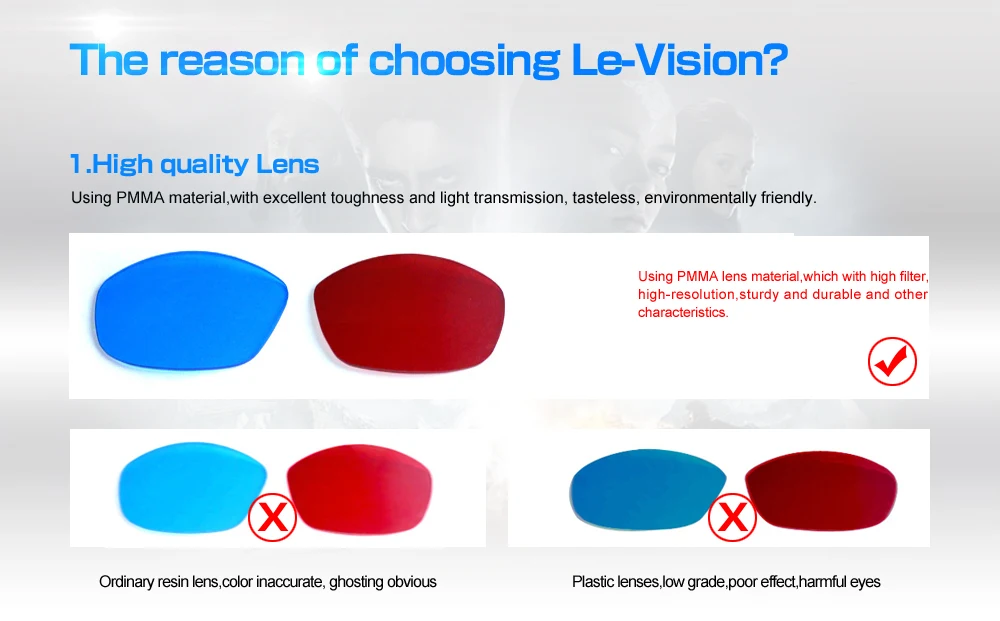 The reason of choosing Le-Vision?

1.High quality Lens

Using PMMA material,with excellent toughness and light transmission, tasteless, environmentally friendly.

Using PMMA lens material,which with high filter, high-resolution,sturdy and durable and other characteristics.

Ordinary resin lens,color inaccurate, ghosting obvious

Plastic lenses,low grade,poor effect,harmful eyes